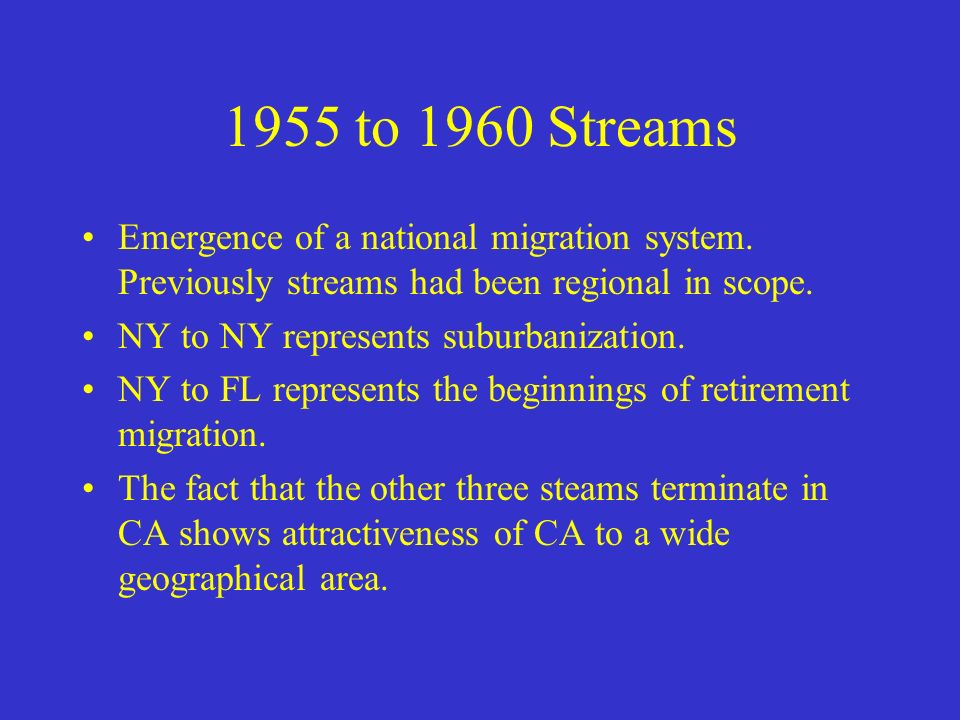 1955 to 1960 Streams

• Emergence of a national migration system. Previously streams had been regional in scope.
• NY to NY represents suburbanization.
• NY to FL represents the beginnings of retirement migration.
• The fact that the other three steams terminate in CA shows attractiveness of CA to a wide geographical area.